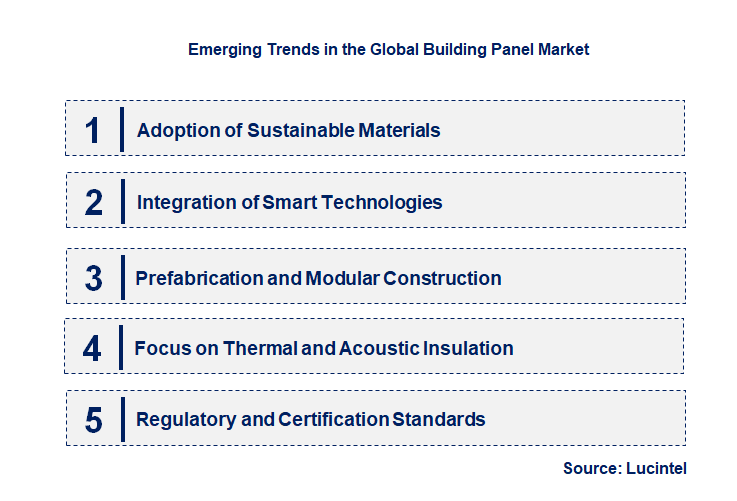 Emerging Trends in the Global Building Panel Market

1 Adoption of Sustainable Materials

2 Integration of Smart Technologies

3 Prefabrication and Modular Construction

4 Focus on Thermal and Acoustic Insulation

5 Regulatory and Certification Standards

Source: Lucintel